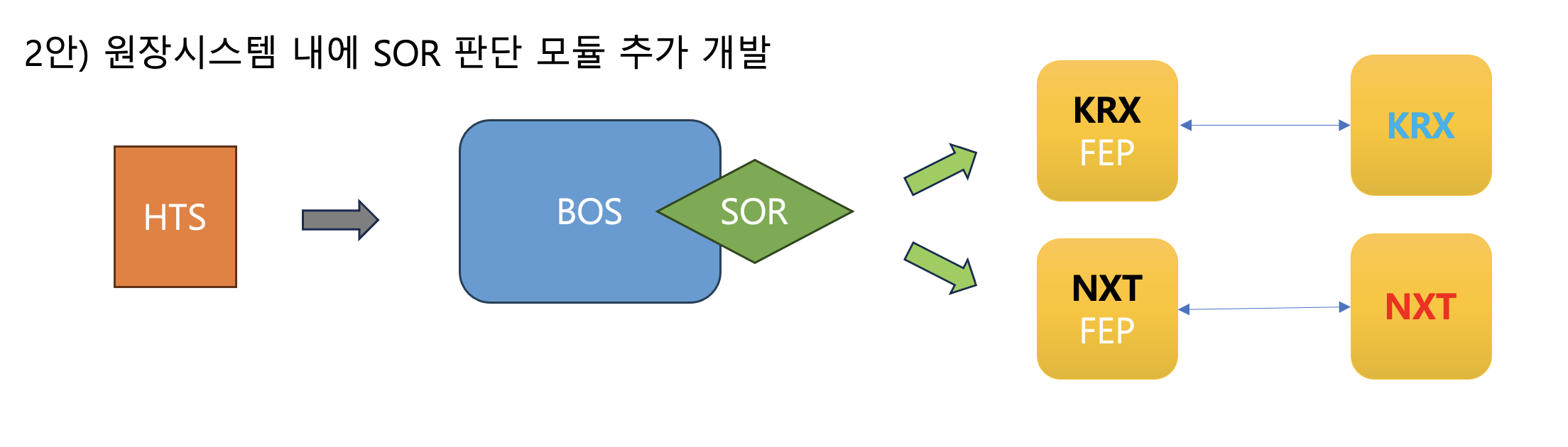 2안) 원장시스템 내에 SOR 판단 모듈 추가 개발

HTS

BOS

SOR

KRX
FEP

KRX

NXT
FEP

NXT